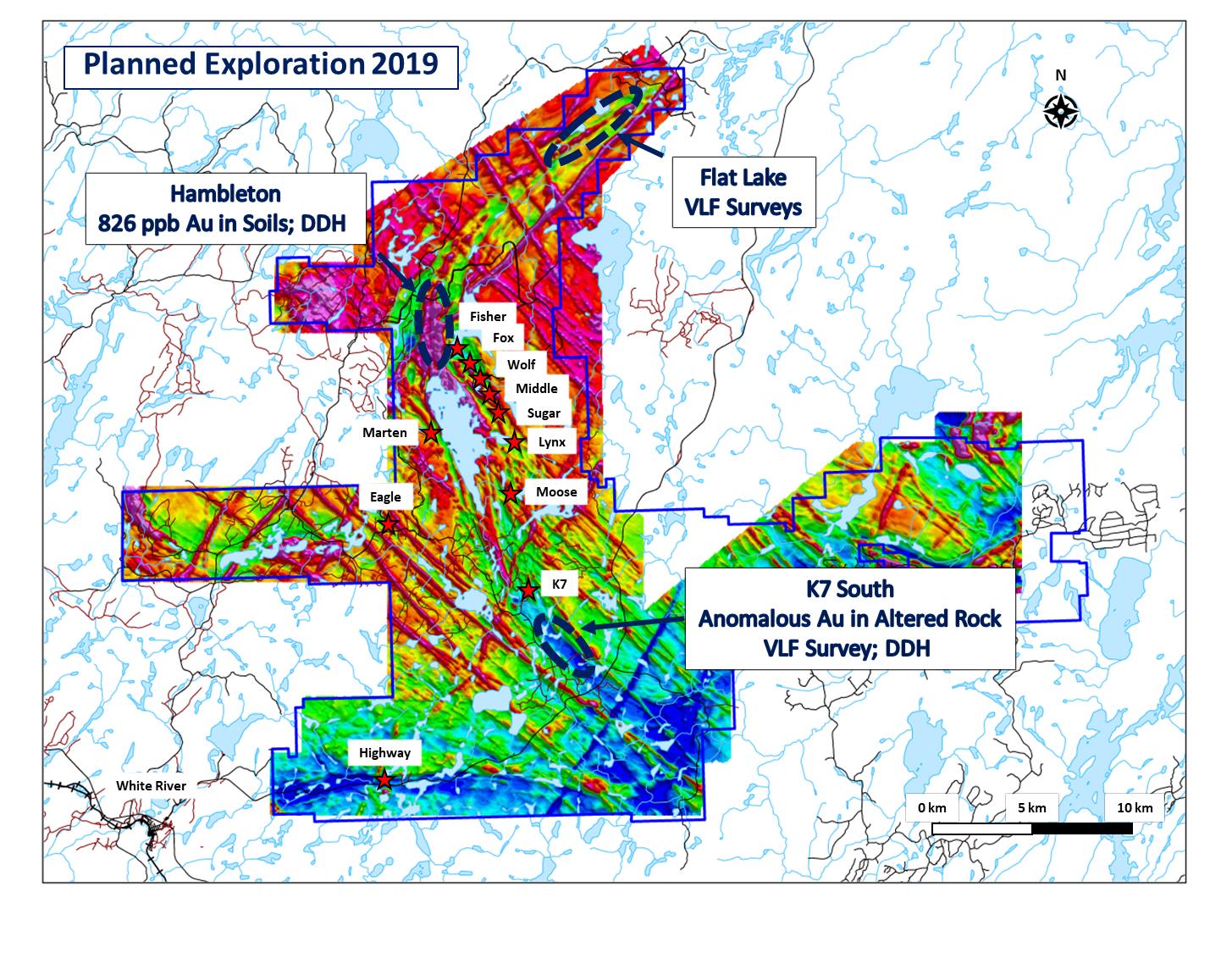 Planned Exploration 2019

N

Hambleton
826 ppb Au in Soils; DDH

Flat Lake
VLF Surveys

Fisher
Fox
Wolf
Middle
Sugar
Marten
Lynx
Eagle
Moose
K7

K7 South
Anomalous Au in Altered Rock
VLF Survey; DDH

Highway
White River

0 km
5 km
10 km